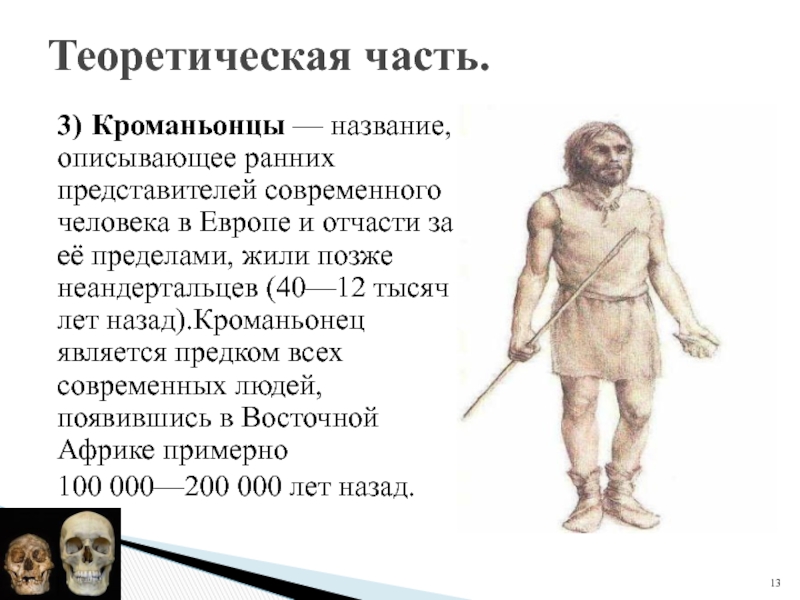 Теоретическая часть.

3) Кроманьонцы — название, описывающее ранних представителей современного человека в Европе и отчасти за её пределами, жили позже неандертальцев (40—12 тысяч лет назад).Кроманьонец является предком всех современных людей, появившись в Восточной Африке примерно 100 000—200 000 лет назад.

13